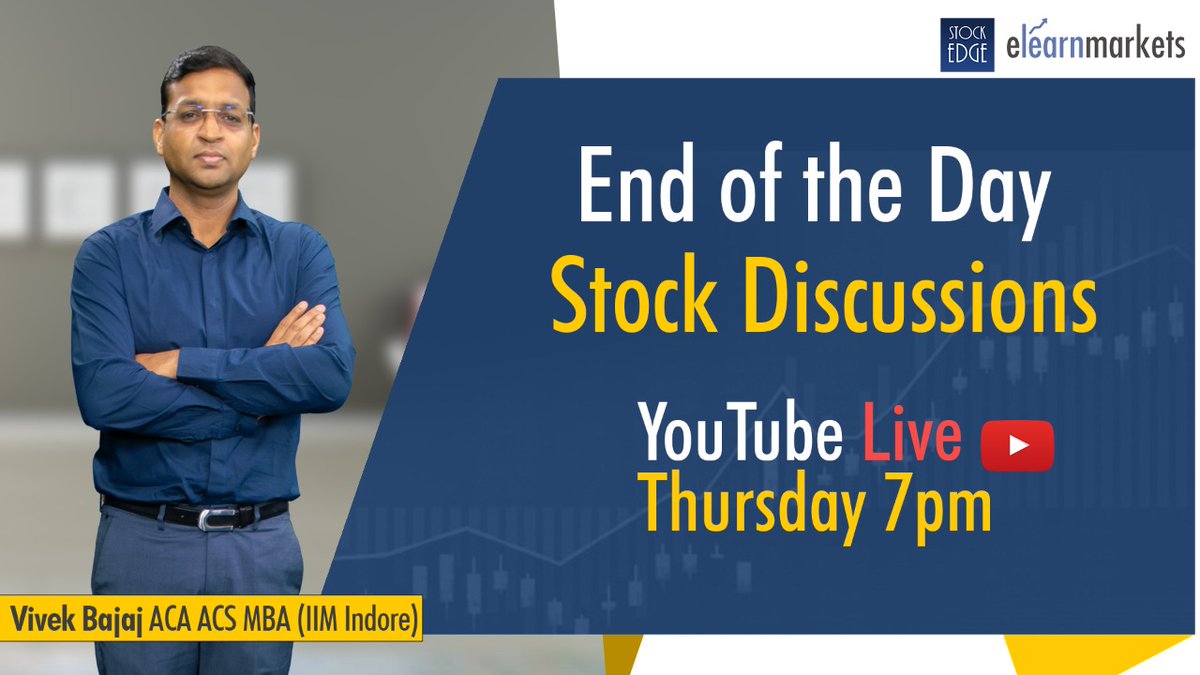 STOCK EDGE elearnmarkets

End of the Day
Stock Discussions

YouTube Live
Thursday 7pm

Vivek Bajaj ACA ACS MBA (IIM Indore)